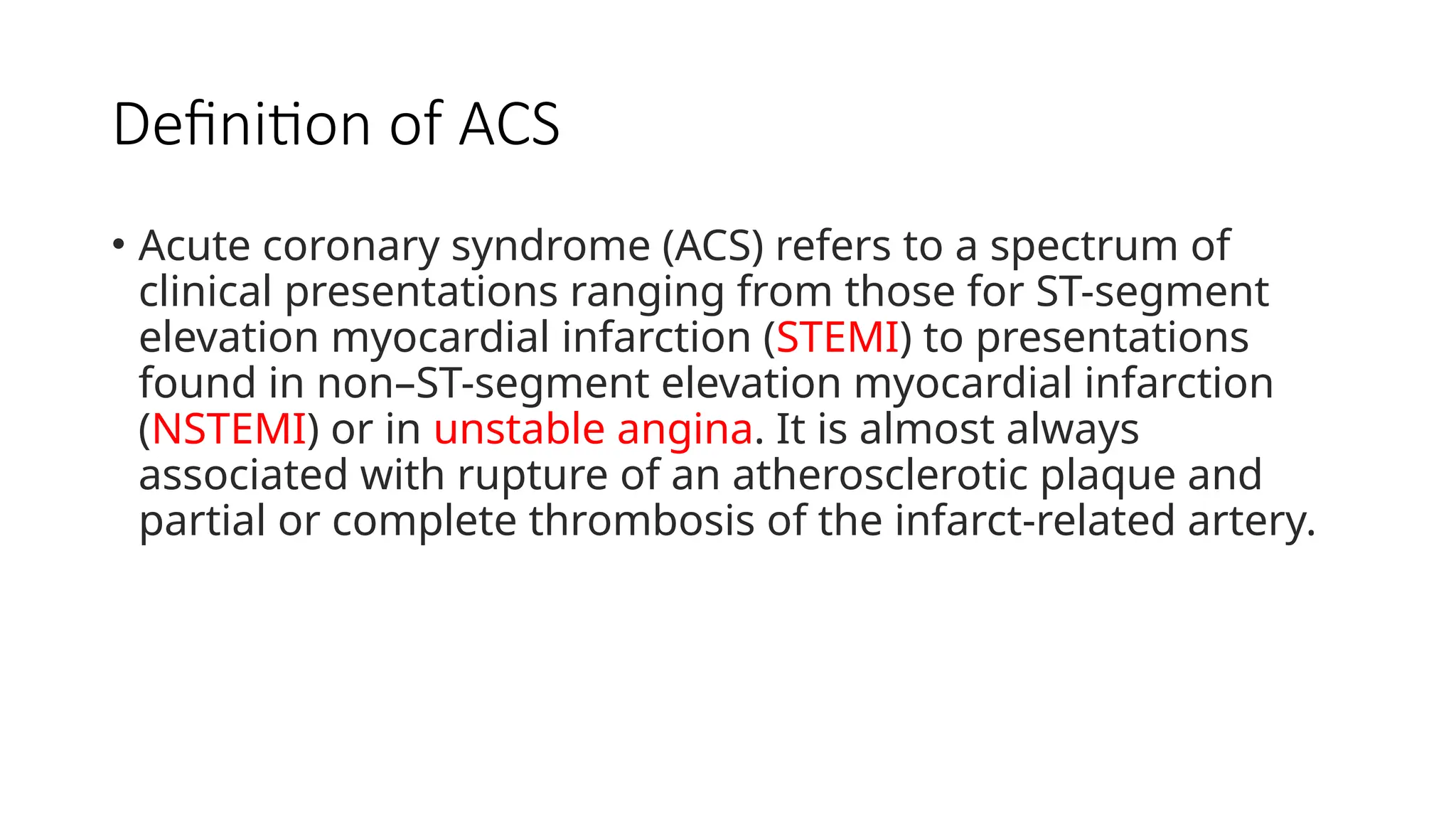 Definition of ACS

• Acute coronary syndrome (ACS) refers to a spectrum of clinical presentations ranging from those for ST-segment elevation myocardial infarction (STEMI) to presentations found in non–ST-segment elevation myocardial infarction (NSTEMI) or in unstable angina. It is almost always associated with rupture of an atherosclerotic plaque and partial or complete thrombosis of the infarct-related artery.